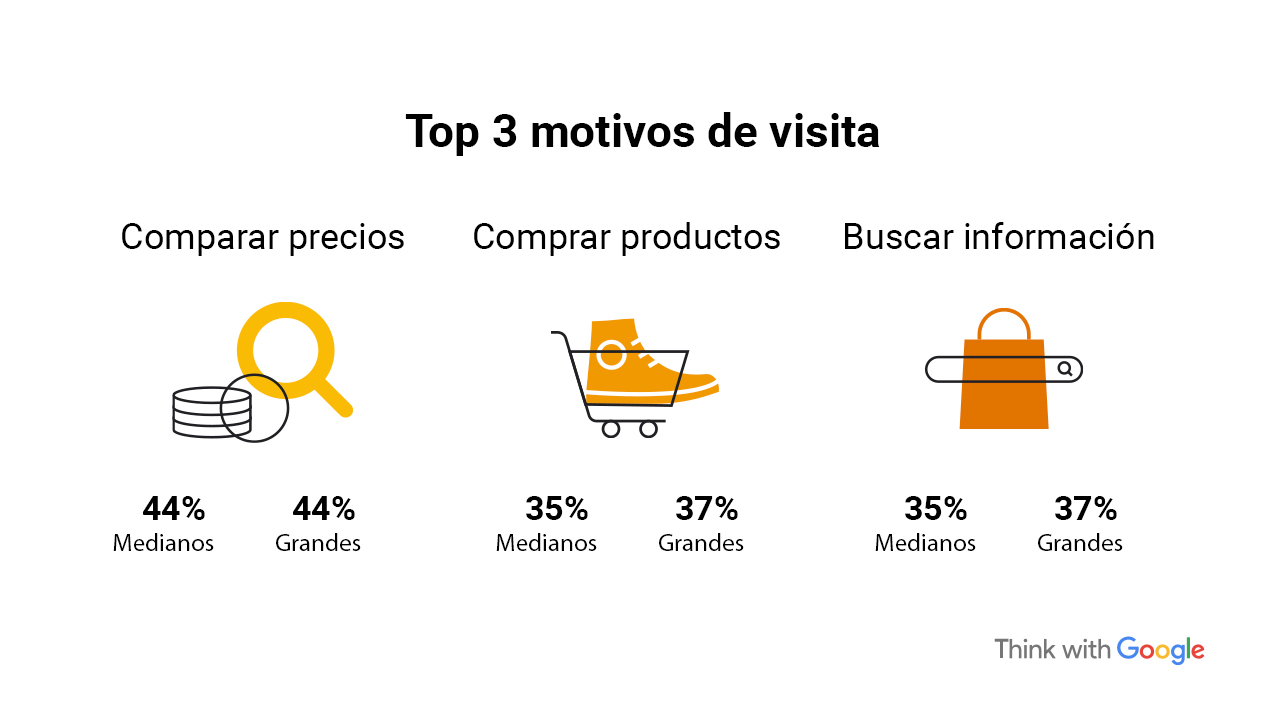 Top 3 motivos de visita

Comparar precios

44%
Medianos

44%
Grandes

Comprar productos

35%
Medianos

37%
Grandes

Buscar información

35%
Medianos

37%
Grandes

Think with Google